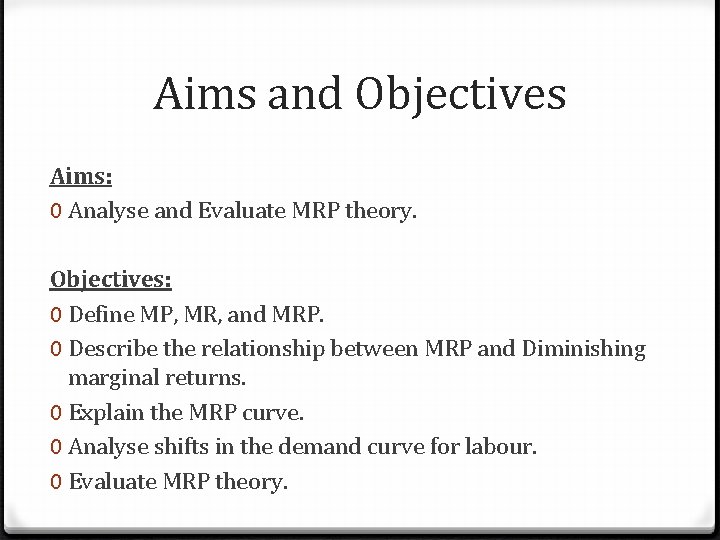 Aims and Objectives

Aims:
0 Analyse and Evaluate MRP theory.

Objectives:
0 Define MP, MR, and MRP.
0 Describe the relationship between MRP and Diminishing marginal returns.
0 Explain the MRP curve.
0 Analyse shifts in the demand curve for labour.
0 Evaluate MRP theory.